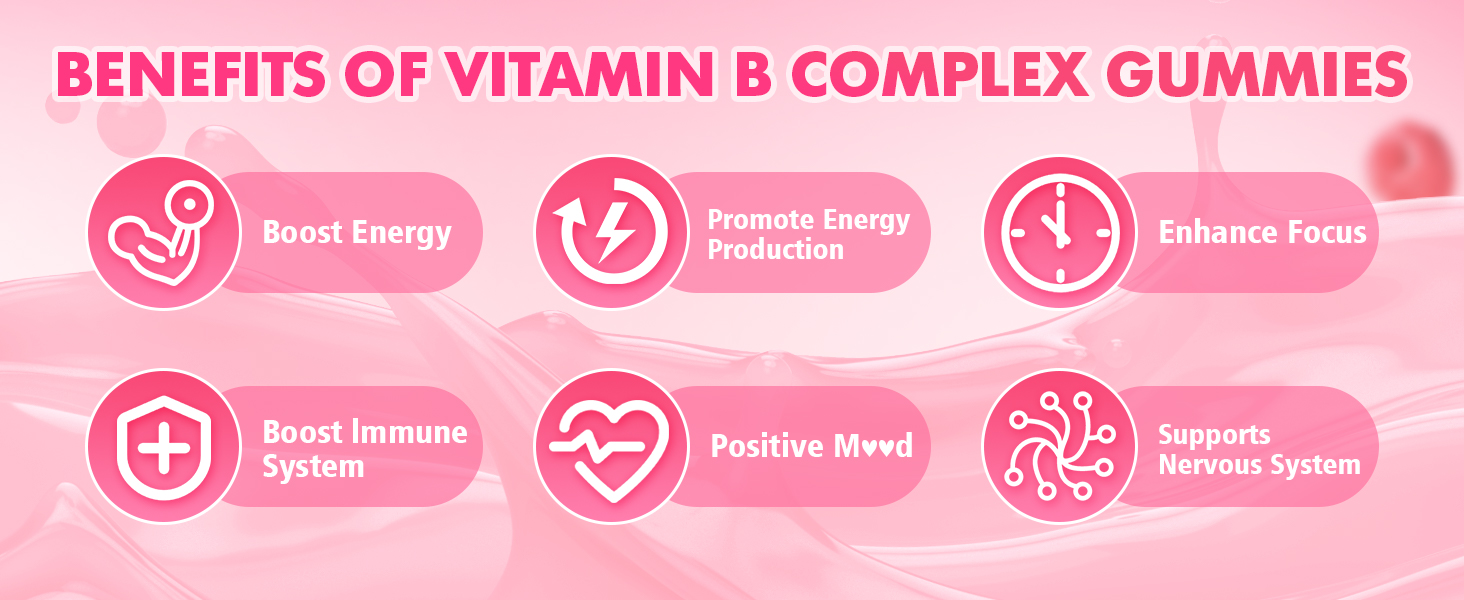 BENEFITS OF VITAMIN B COMPLEX GUMMIES

Boost Energy

Promote Energy Production

Enhance Focus

Boost Immune System

Positive M♥♥d

Supports Nervous System